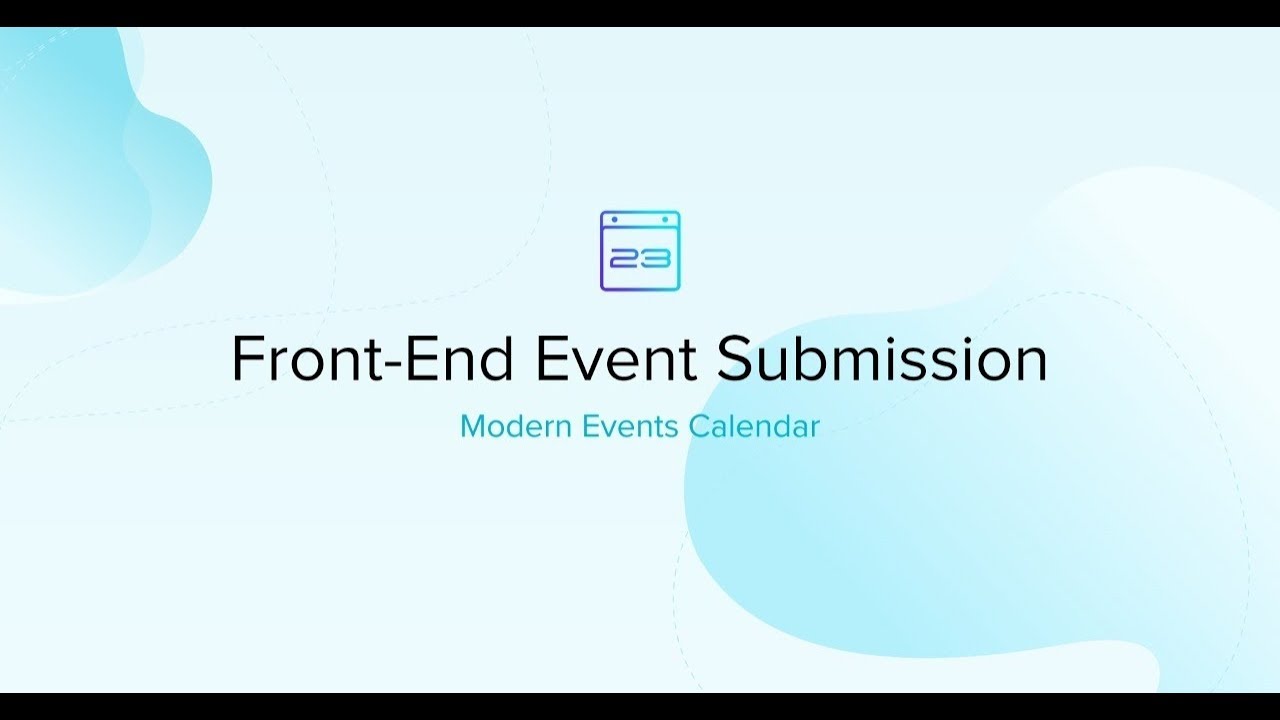 23

Front-End Event Submission

Modern Events Calendar